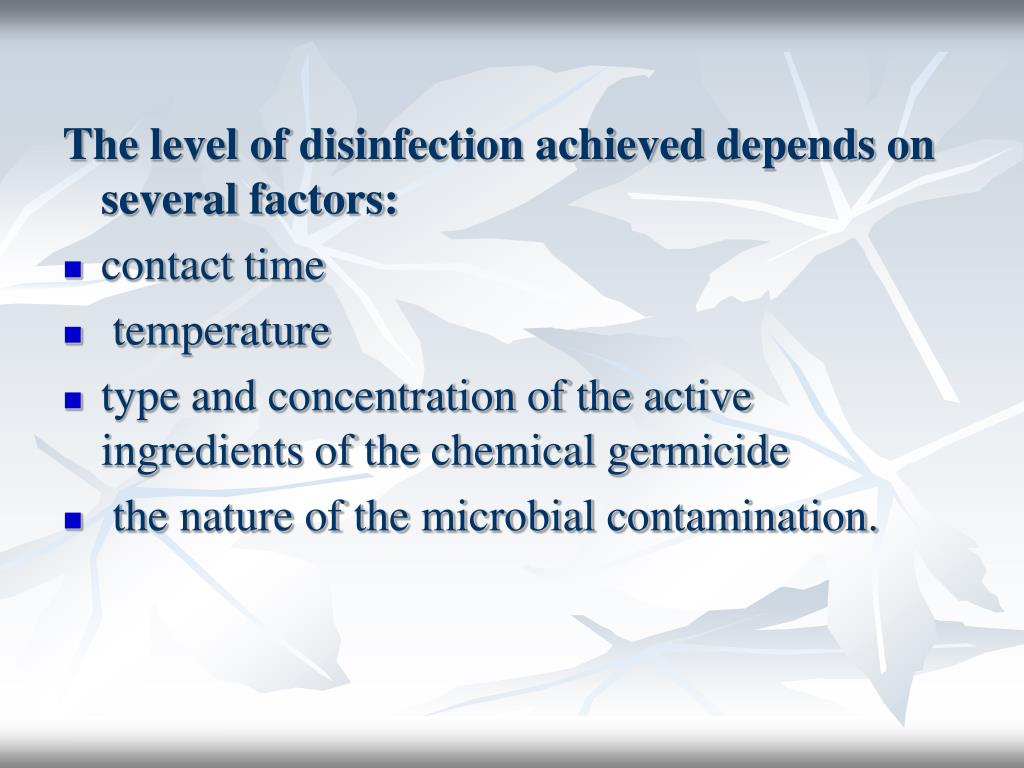 The level of disinfection achieved depends on several factors:

- contact time
- temperature
- type and concentration of the active ingredients of the chemical germicide
- the nature of the microbial contamination.